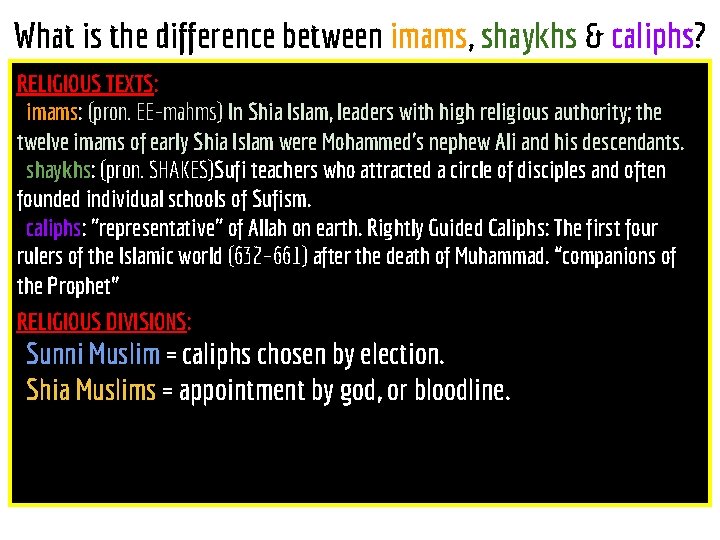 What is the difference between imams, shaykhs & caliphs?

RELIGIOUS TEXTS:

imams: (pron. EE-mahms) In Shia Islam, leaders with high religious authority; the twelve imams of early Shia Islam were Mohammed's nephew Ali and his descendants.

shaykhs: (pron. SHAKES)Sufi teachers who attracted a circle of disciples and often founded individual schools of Sufism.

caliphs: "representative" of Allah on earth. Rightly Guided Caliphs: The first four rulers of the Islamic world (632-661) after the death of Muhammad. "companions of the Prophet"

RELIGIOUS DIVISIONS:

Sunni Muslim = caliphs chosen by election.

Shia Muslims = appointment by god, or bloodline.